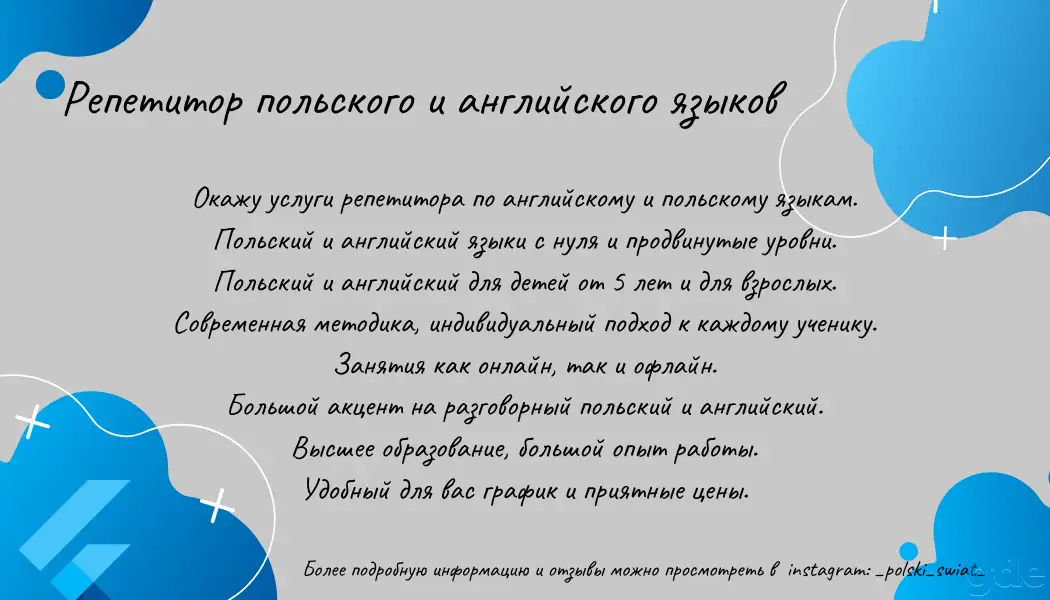 Репетитор польского и английского языков

Окажу услуги репетитора по английскому и польскому языкам.
Польский и английский языки с нуля и продвинутые уровни.
Польский и английский для детей от 5 лет и для взрослых.
Современная методика, индивидуальный подход к каждому ученику.
Занятия как онлайн, так и офлайн.
Большой акцент на разговорный польский и английский.
Высшее образование, большой опыт работы.
Удобный для вас график и приятные цены.

Более подробную информацию и отзывы можно просмотреть в instagram: _polski_swiat_

gde